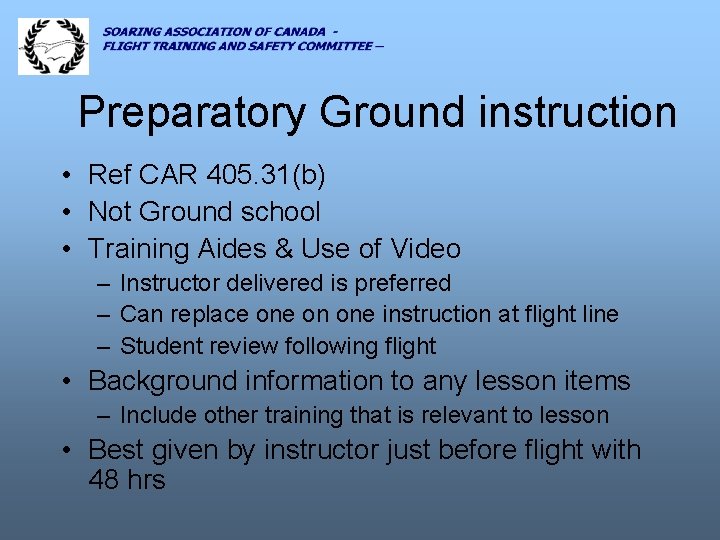 SOARING ASSOCIATION OF CANADA -
FLIGHT TRAINING AND SAFETY COMMITTEE –

Preparatory Ground instruction

• Ref CAR 405.31(b)
• Not Ground school
• Training Aides & Use of Video
– Instructor delivered is preferred
– Can replace one on one instruction at flight line
– Student review following flight
• Background information to any lesson items
– Include other training that is relevant to lesson
• Best given by instructor just before flight with 48 hrs